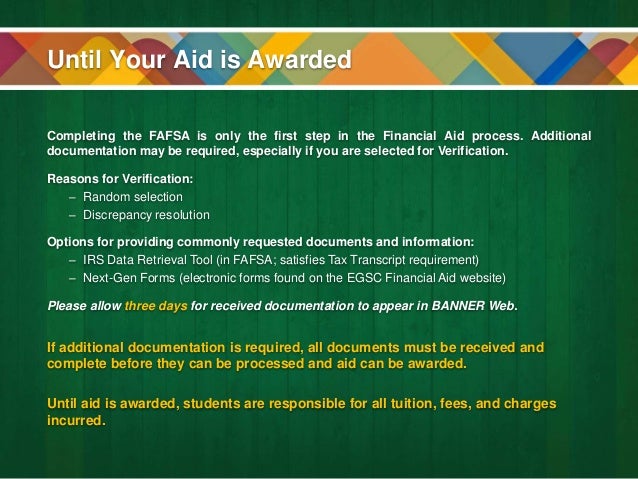 Until Your Aid is Awarded

Completing the FAFSA is only the first step in the Financial Aid process. Additional documentation may be required, especially if you are selected for Verification.

Reasons for Verification:
– Random selection
– Discrepancy resolution

Options for providing commonly requested documents and information:
– IRS Data Retrieval Tool (in FAFSA; satisfies Tax Transcript requirement)
– Next-Gen Forms (electronic forms found on the EGSC Financial Aid website)

Please allow three days for received documentation to appear in BANNER Web.

If additional documentation is required, all documents must be received and complete before they can be processed and aid can be awarded.

Until aid is awarded, students are responsible for all tuition, fees, and charges incurred.